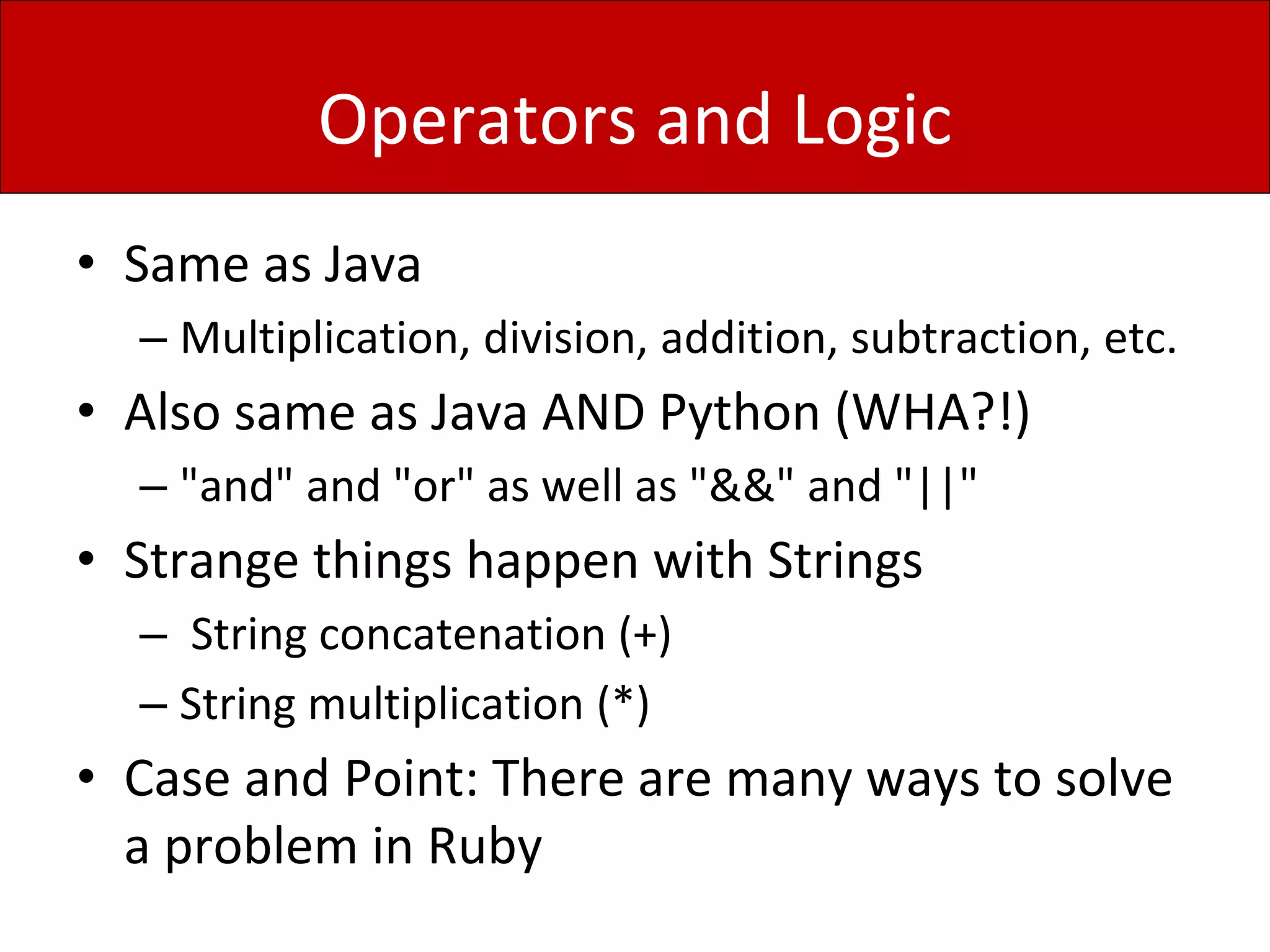 Operators and Logic

• Same as Java
– Multiplication, division, addition, subtraction, etc.
• Also same as Java AND Python (WHA?!)
– "and" and "or" as well as "&&" and "||"
• Strange things happen with Strings
– String concatenation (+)
– String multiplication (*)
• Case and Point: There are many ways to solve a problem in Ruby